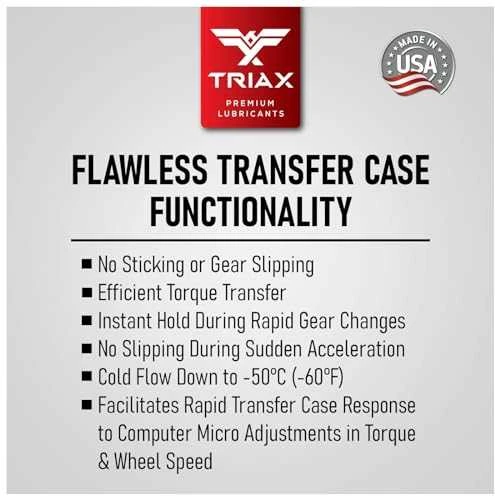 TRIAX
PREMIUM LUBRICANTS

MADE IN USA

FLAWLESS TRANSFER CASE FUNCTIONALITY

■ No Sticking or Gear Slipping
■ Efficient Torque Transfer
■ Instant Hold During Rapid Gear Changes
■ No Slipping During Sudden Acceleration
■ Cold Flow Down to -50°C (-60°F)
■ Facilitates Rapid Transfer Case Response to Computer Micro Adjustments in Torque & Wheel Speed